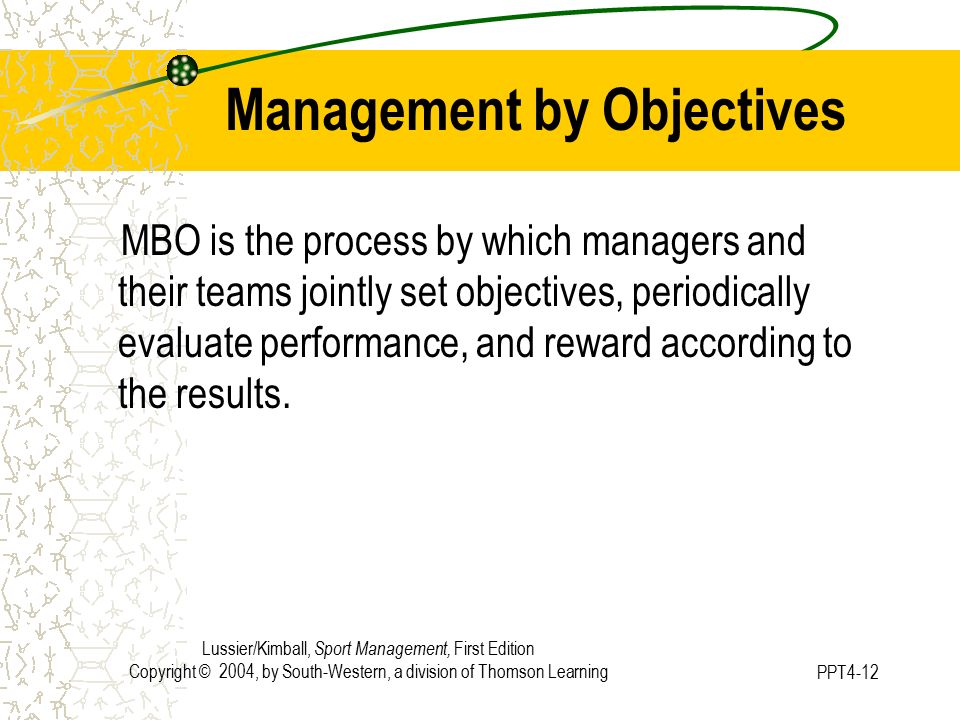 Management by Objectives

MBO is the process by which managers and their teams jointly set objectives, periodically evaluate performance, and reward according to the results.

Lussier/Kimball, Sport Management, First Edition
Copyright © 2004, by South-Western, a division of Thomson Learning

PPT4-12